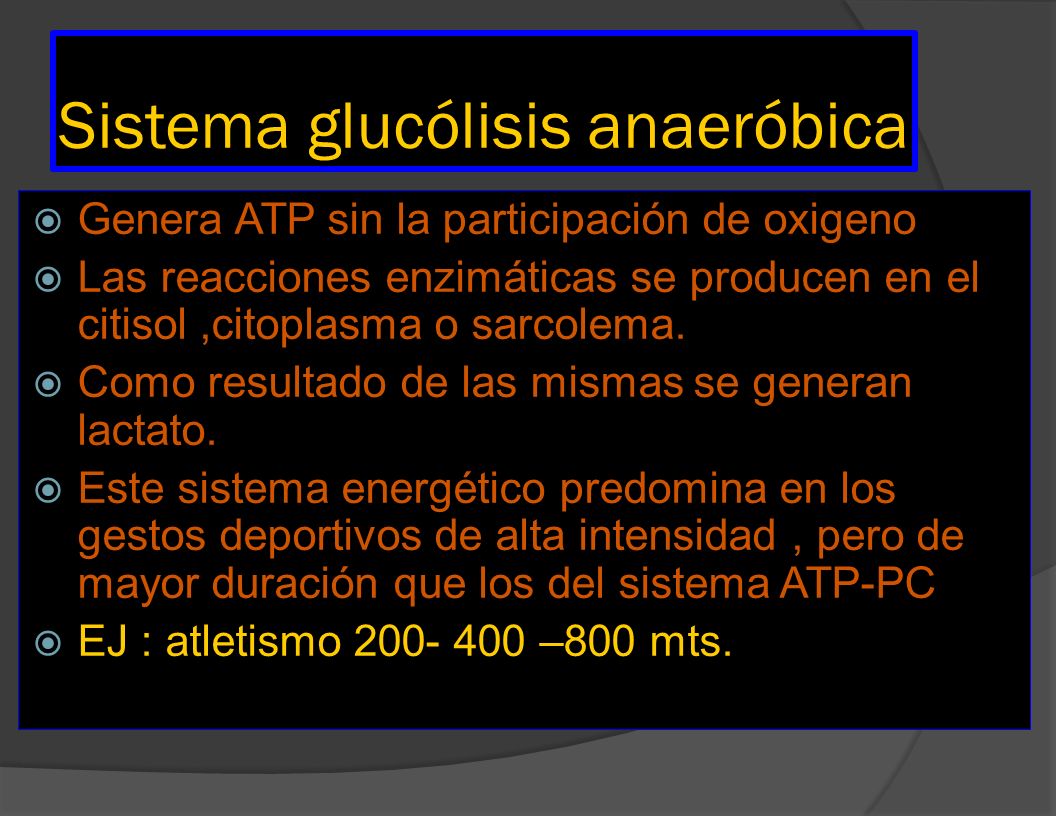 Sistema glucólisis anaeróbica

Genera ATP sin la participación de oxigeno

Las reacciones enzimáticas se producen en el citisol ,citoplasma o sarcolema.

Como resultado de las mismas se generan lactato.

Este sistema energético predomina en los gestos deportivos de alta intensidad , pero de mayor duración que los del sistema ATP-PC

EJ : atletismo 200- 400 –800 mts.